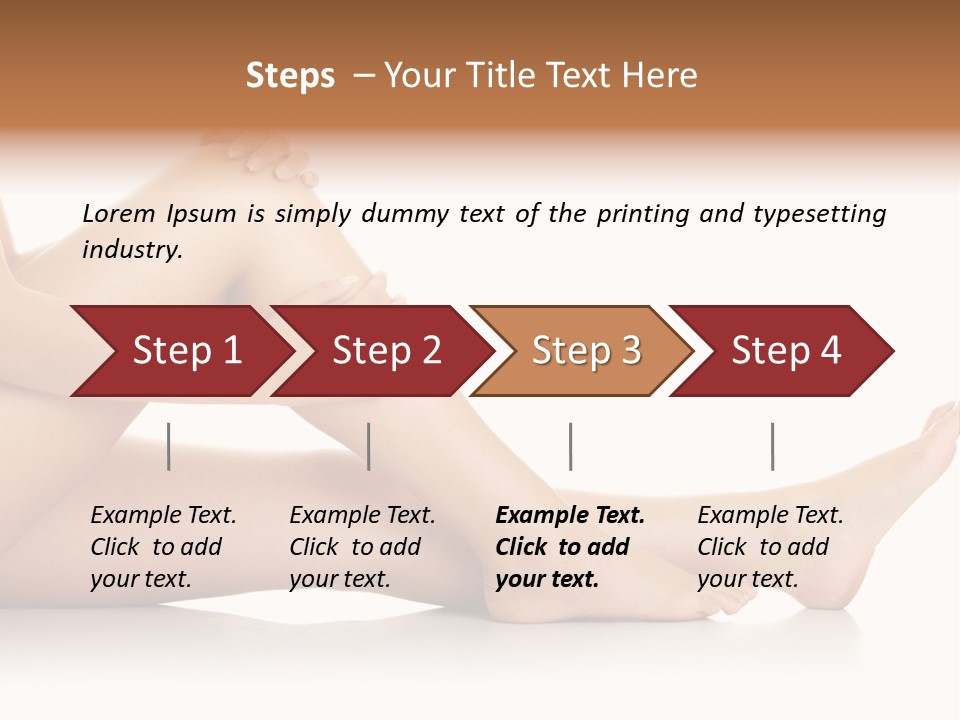 Steps – Your Title Text Here

Lorem Ipsum is simply dummy text of the printing and typesetting industry.

Step 1

Step 2

Step 3

Step 4

Example Text. Click to add your text.

Example Text. Click to add your text.

Example Text. Click to add your text.

Example Text. Click to add your text.